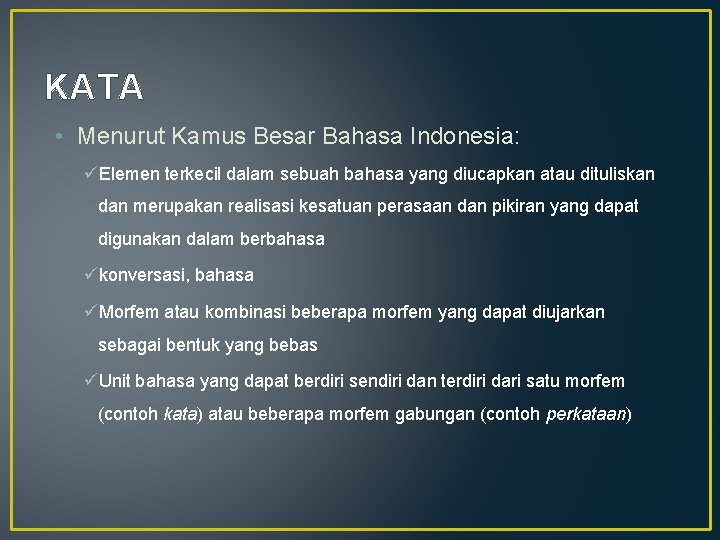 KATA

• Menurut Kamus Besar Bahasa Indonesia:

✓Elemen terkecil dalam sebuah bahasa yang diucapkan atau dituliskan dan merupakan realisasi kesatuan perasaan dan pikiran yang dapat digunakan dalam berbahasa

✓konversasi, bahasa

✓Morfem atau kombinasi beberapa morfem yang dapat diujarkan sebagai bentuk yang bebas

✓Unit bahasa yang dapat berdiri sendiri dan terdiri dari satu morfem (contoh kata) atau beberapa morfem gabungan (contoh perkataan)